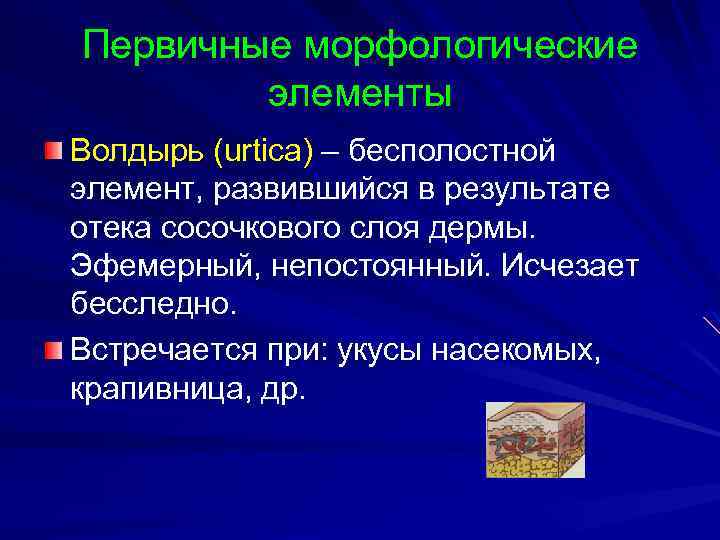 Первичные морфологические элементы

Волдырь (urtica) – бесполостной элемент, развившийся в результате отека сосочкового слоя дермы. Эфемерный, непостоянный. Исчезает бесследно.

Встречается при: укусы насекомых, крапивница, др.